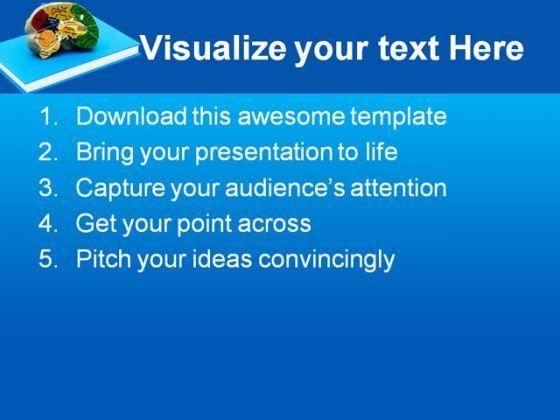 Visualize your text Here

1. Download this awesome template
2. Bring your presentation to life
3. Capture your audience's attention
4. Get your point across
5. Pitch your ideas convincingly